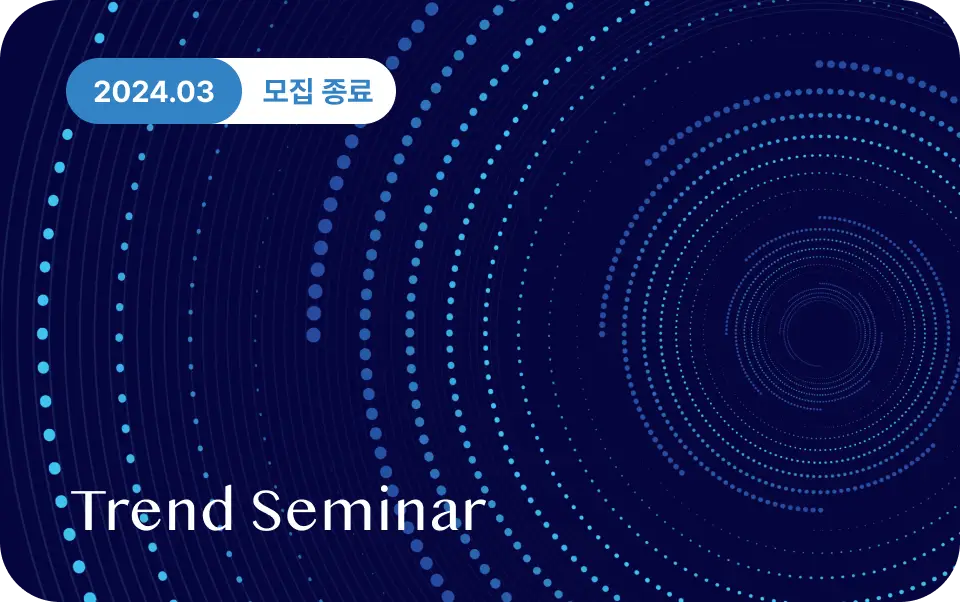 2024.03 모집 종료

Trend Seminar